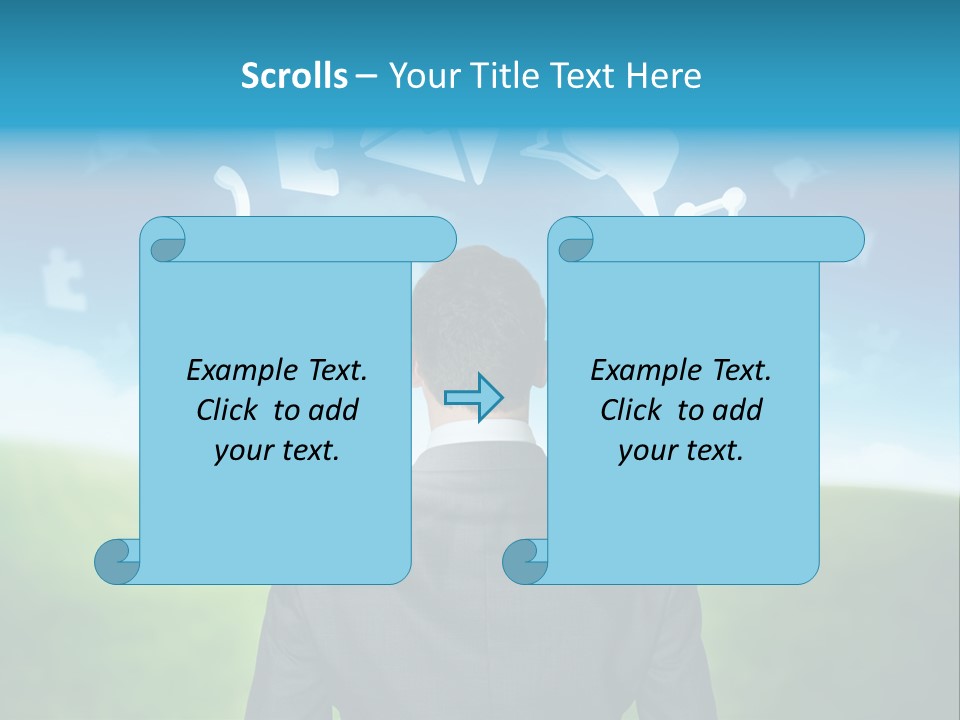 Scrolls – Your Title Text Here

Example Text. Click to add your text.

Example Text. Click to add your text.